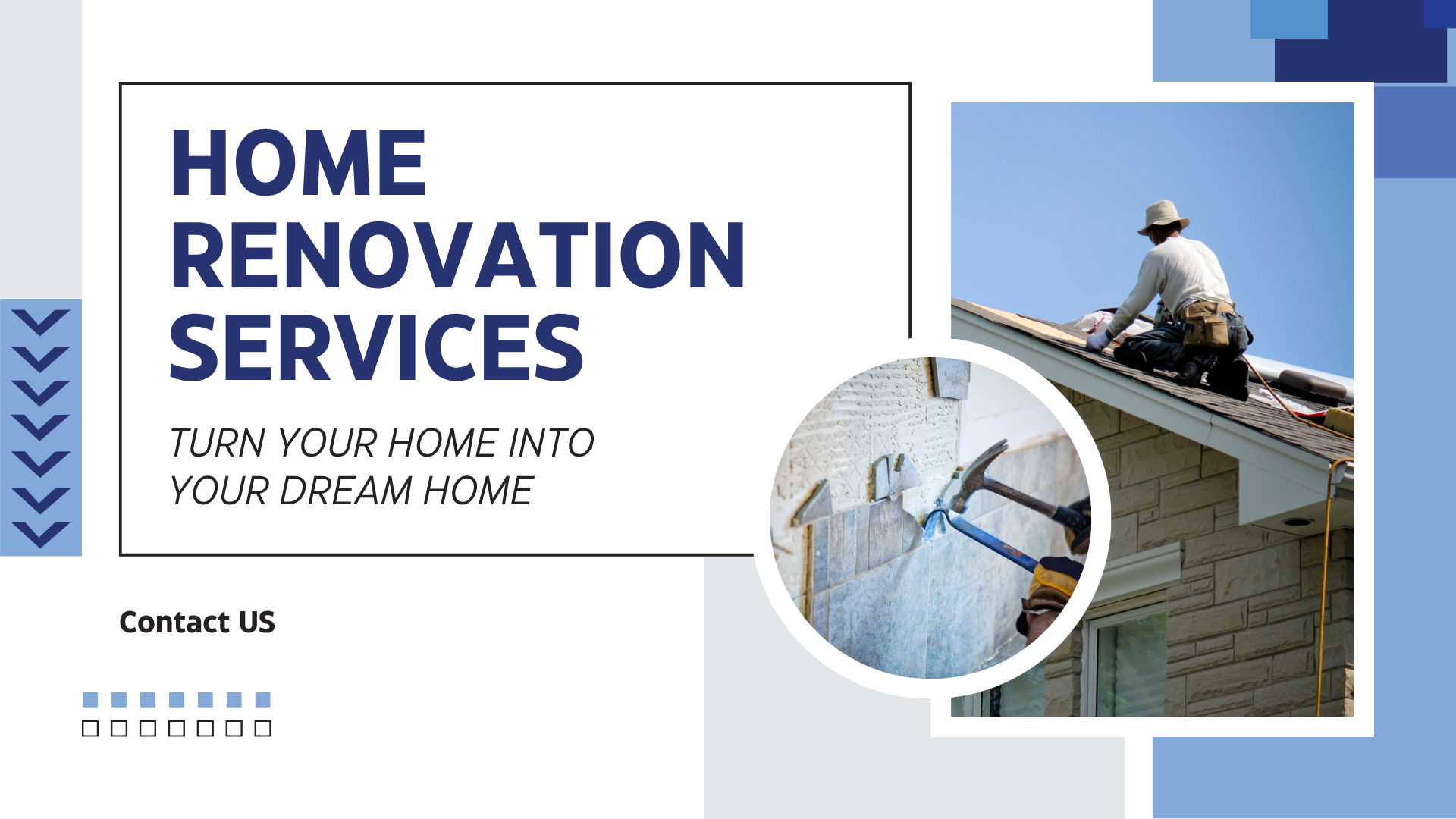 HOME RENOVATION SERVICES

TURN YOUR HOME INTO YOUR DREAM HOME

Contact US